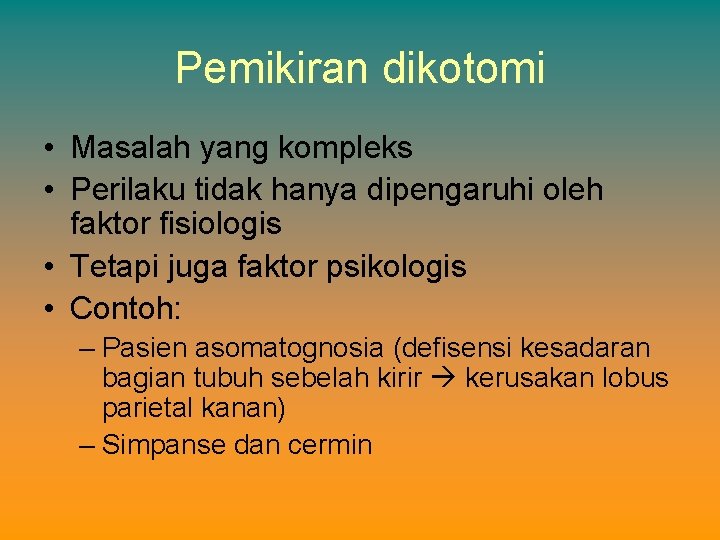 Pemikiran dikotomi

• Masalah yang kompleks
• Perilaku tidak hanya dipengaruhi oleh faktor fisiologis
• Tetapi juga faktor psikologis
• Contoh:
– Pasien asomatognosia (defisensi kesadaran bagian tubuh sebelah kirir → kerusakan lobus parietal kanan)
– Simpanse dan cermin